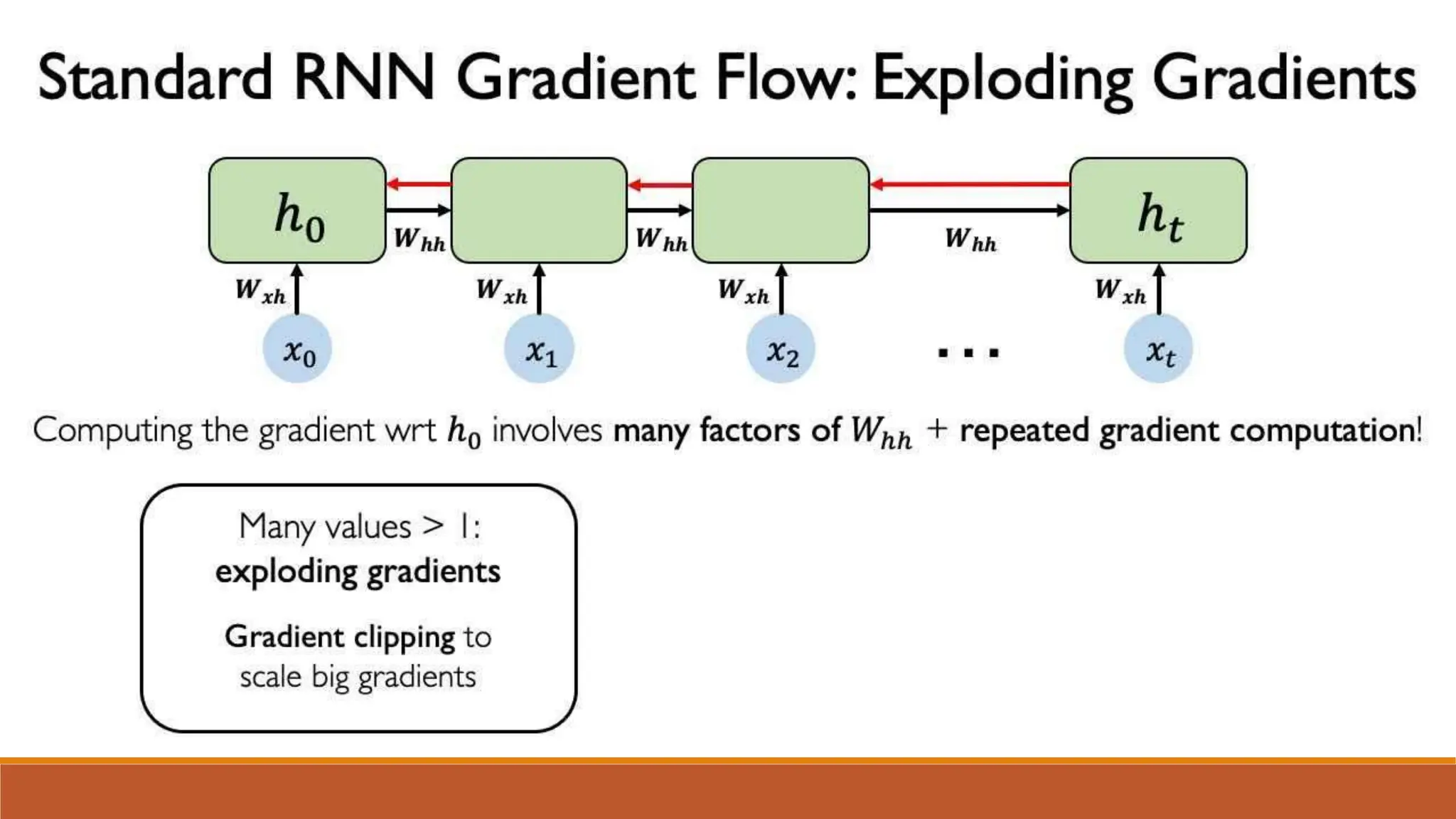 Standard RNN Gradient Flow: Exploding Gradients

$h_0$

$W_{hh}$

$W_{hh}$

$W_{hh}$

$h_t$

$W_{xh}$

$W_{xh}$

$W_{xh}$

$W_{xh}$

$x_0$

$x_1$

$x_2$

...

$x_t$

Computing the gradient wrt $h_0$ involves many factors of $W_{hh}$ + repeated gradient computation!

Many values > 1:
exploding gradients

Gradient clipping to scale big gradients